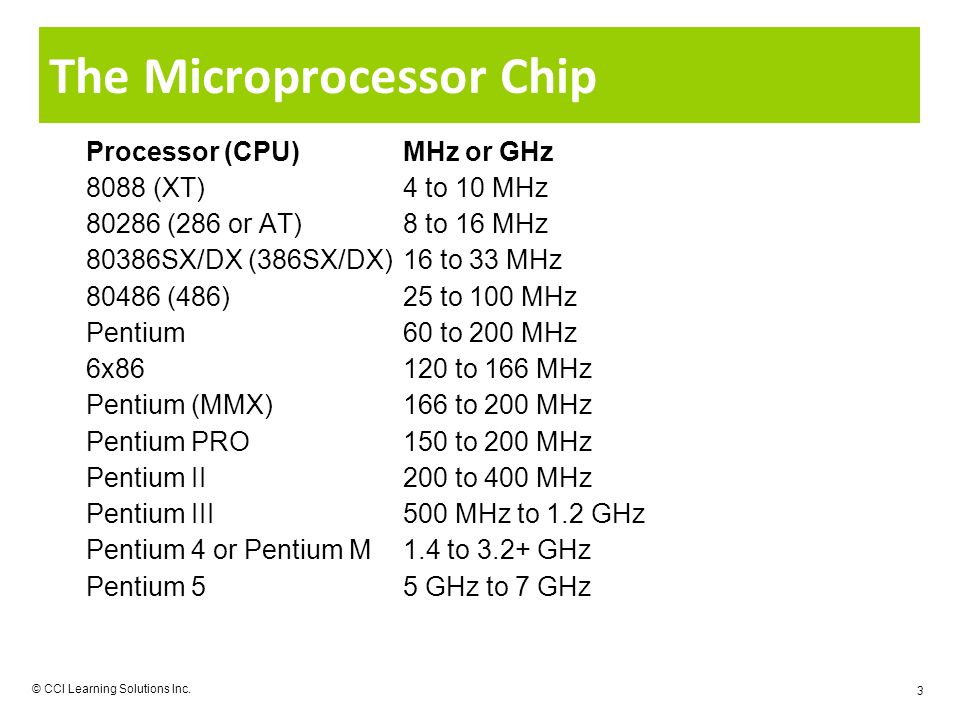 The Microprocessor Chip

| Processor (CPU) | MHz or GHz |
|---|---|
| 8088 (XT) | 4 to 10 MHz |
| 80286 (286 or AT) | 8 to 16 MHz |
| 80386SX/DX (386SX/DX) | 16 to 33 MHz |
| 80486 (486) | 25 to 100 MHz |
| Pentium | 60 to 200 MHz |
| 6x86 | 120 to 166 MHz |
| Pentium (MMX) | 166 to 200 MHz |
| Pentium PRO | 150 to 200 MHz |
| Pentium II | 200 to 400 MHz |
| Pentium III | 500 MHz to 1.2 GHz |
| Pentium 4 or Pentium M | 1.4 to 3.2+ GHz |
| Pentium 5 | 5 GHz to 7 GHz |

© CCI Learning Solutions Inc.

3